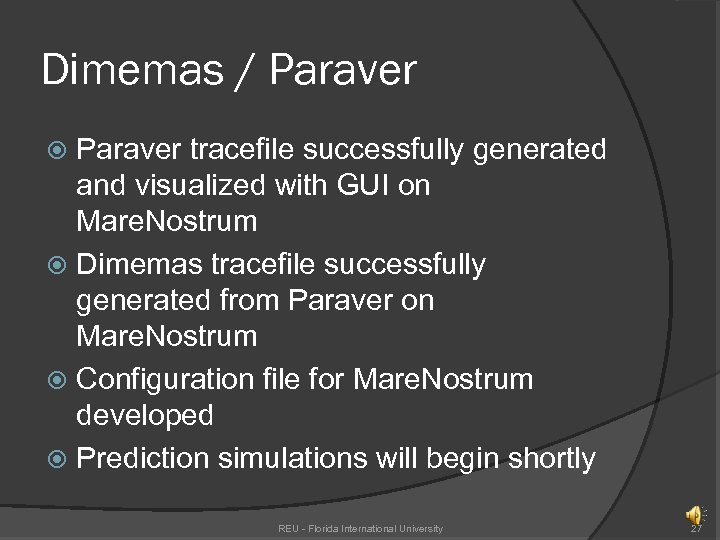 Dimemas / Paraver

Paraver tracefile successfully generated and visualized with GUI on MareNostrum

Dimemas tracefile successfully generated from Paraver on MareNostrum

Configuration file for MareNostrum developed

Prediction simulations will begin shortly

REU - Florida International University

27